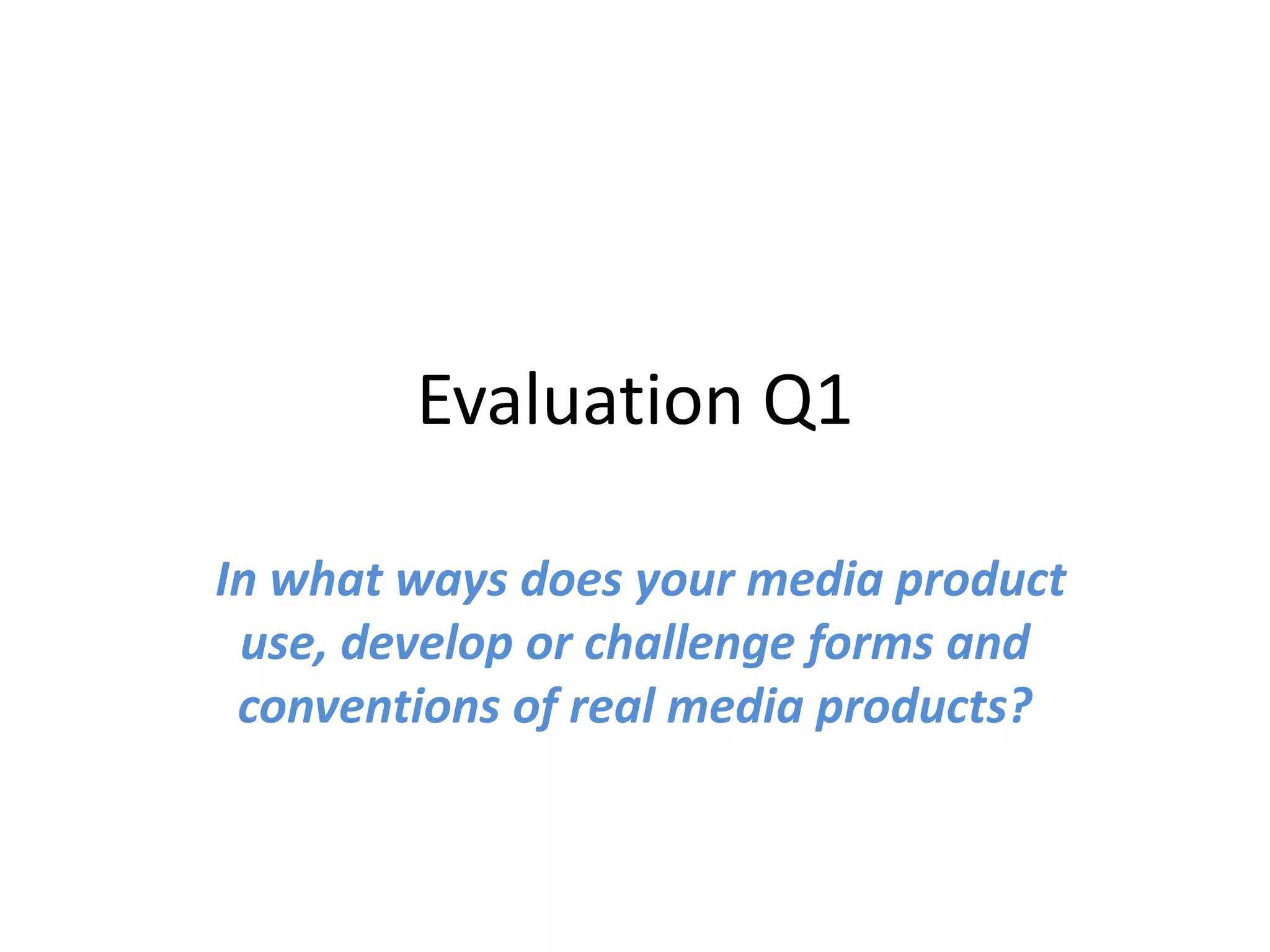 Evaluation Q1

In what ways does your media product use, develop or challenge forms and conventions of real media products?